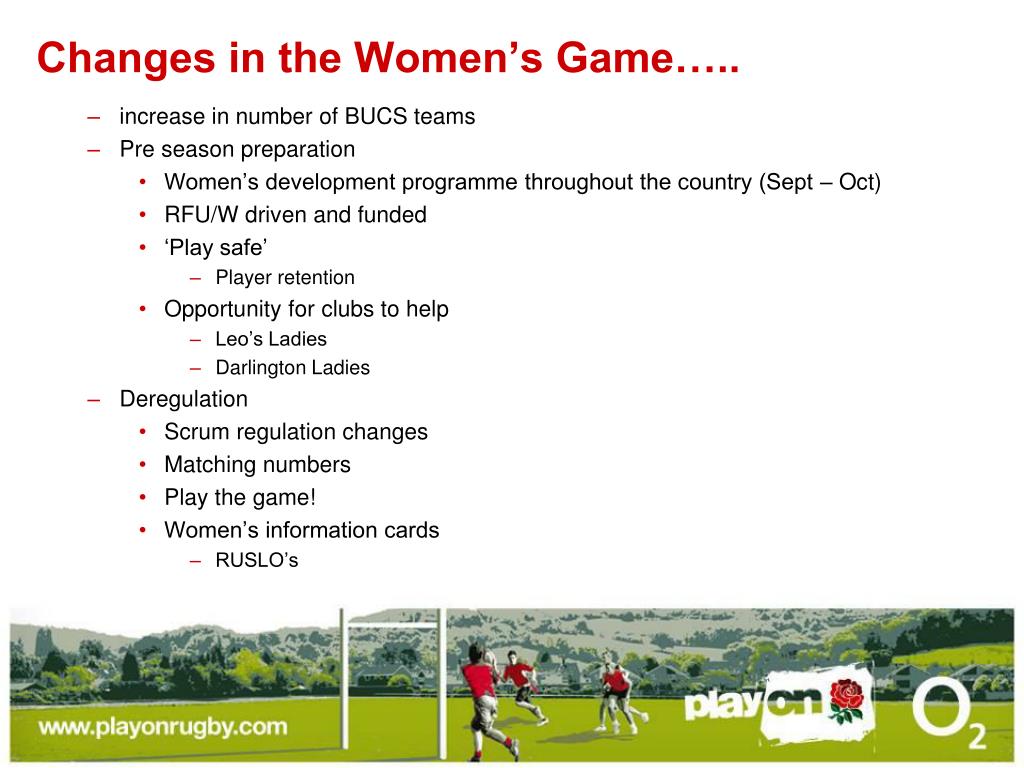 Changes in the Women’s Game…..

– increase in number of BUCS teams
– Pre season preparation
• Women’s development programme throughout the country (Sept – Oct)
• RFU/W driven and funded
• ‘Play safe’
– Player retention
• Opportunity for clubs to help
– Leo’s Ladies
– Darlington Ladies
– Deregulation
• Scrum regulation changes
• Matching numbers
• Play the game!
• Women’s information cards
– RUSLO’s

www.playonrugby.com

play on

$O_2$